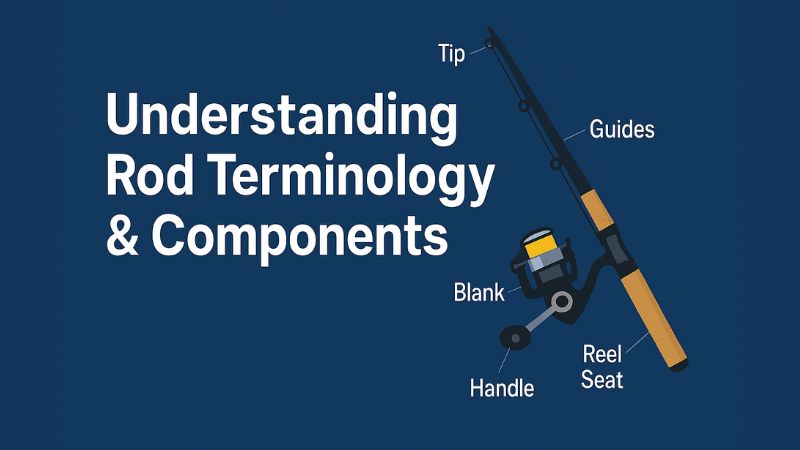 Understanding Rod Terminology & Components

Tip

Guides

Blank

Handle

Reel Seat